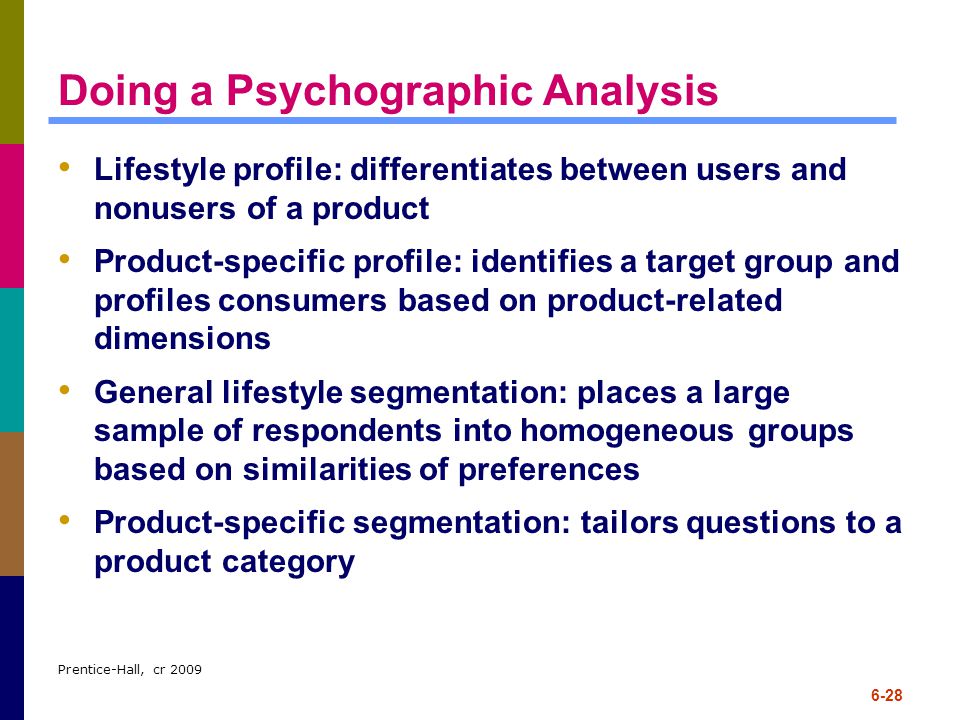 Doing a Psychographic Analysis

• Lifestyle profile: differentiates between users and nonusers of a product

• Product-specific profile: identifies a target group and profiles consumers based on product-related dimensions

• General lifestyle segmentation: places a large sample of respondents into homogeneous groups based on similarities of preferences

• Product-specific segmentation: tailors questions to a product category

Prentice-Hall, cr 2009

6-28